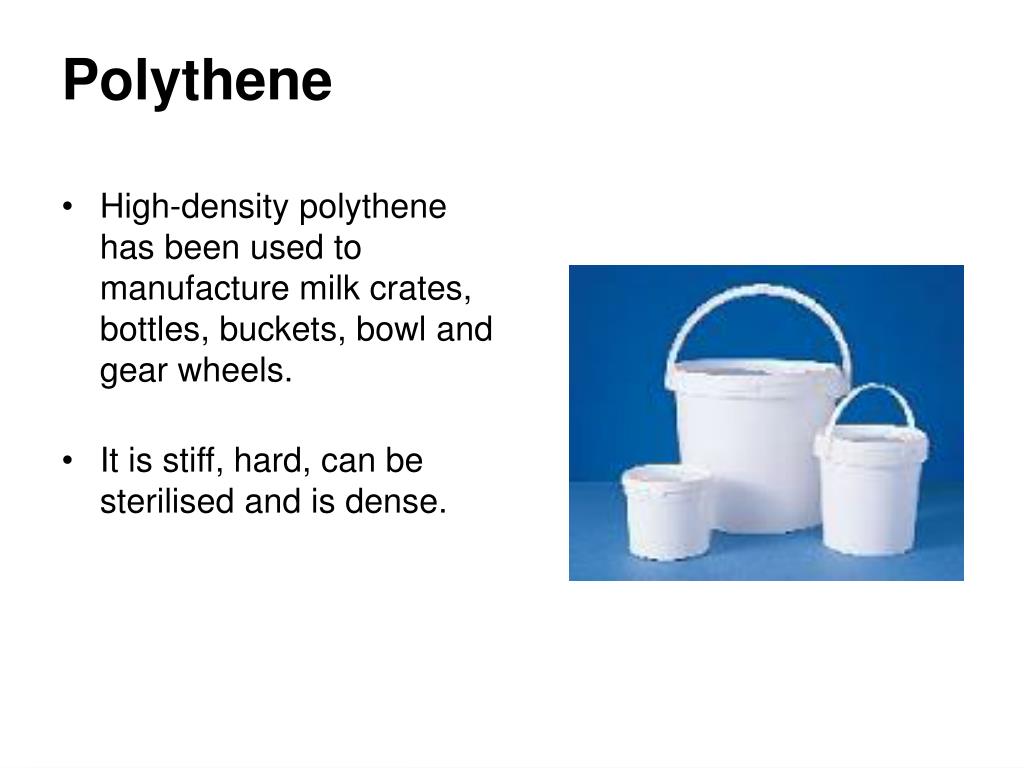 Polythene

• High-density polythene has been used to manufacture milk crates, bottles, buckets, bowl and gear wheels.

• It is stiff, hard, can be sterilised and is dense.